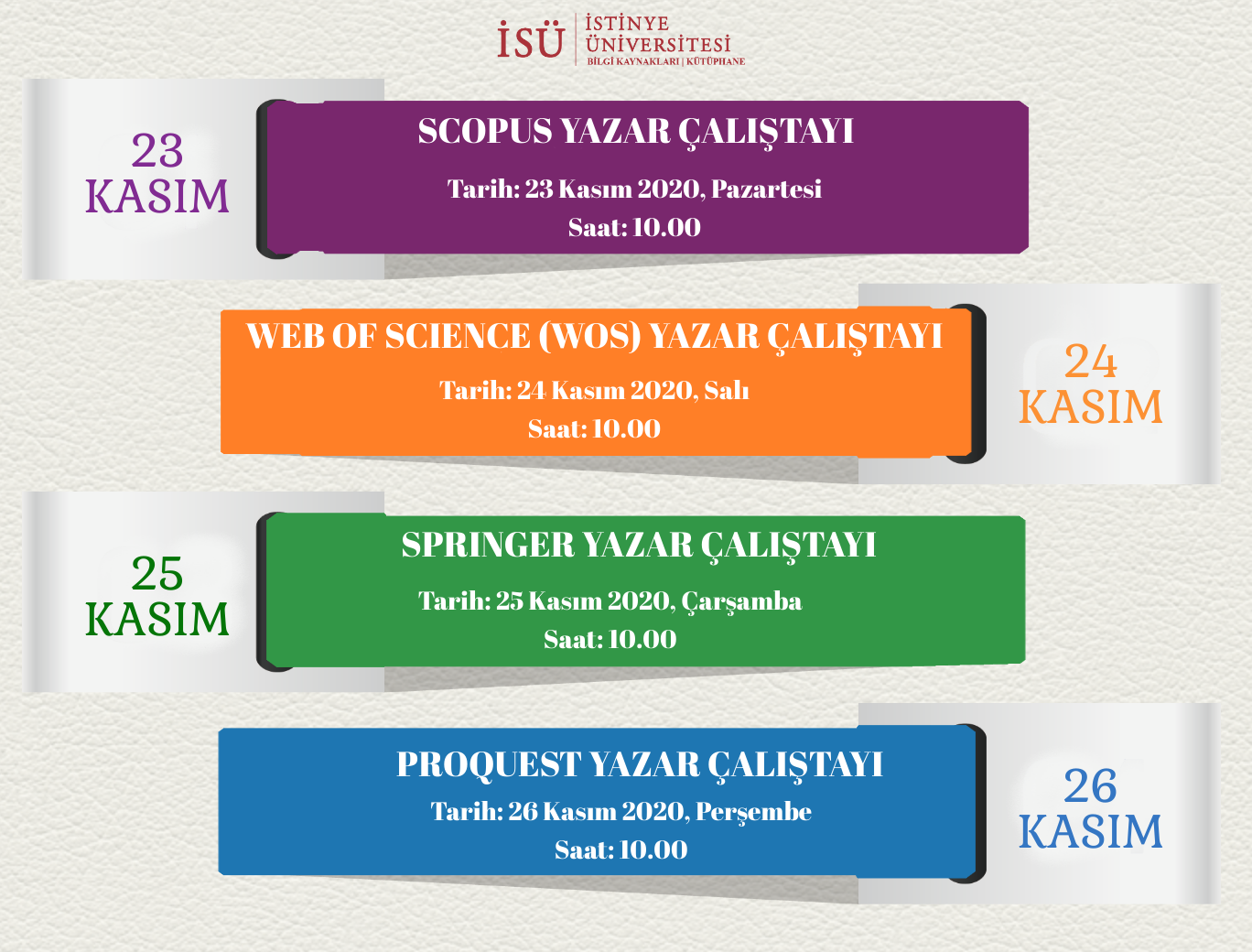 İSÜ İSTİNYE ÜNİVERSİTESİ
BİLGİ KAYNAKLARI | KÜTÜPHANE

23 KASIM

SCOPUS YAZAR ÇALIŞTAYI

Tarih: 23 Kasım 2020, Pazartesi
Saat: 10.00

WEB OF SCIENCE (WOS) YAZAR ÇALIŞTAYI

Tarih: 24 Kasım 2020, Salı
Saat: 10.00

24 KASIM

25 KASIM

SPRINGER YAZAR ÇALIŞTAYI

Tarih: 25 Kasım 2020, Çarşamba
Saat: 10.00

PROQUEST YAZAR ÇALIŞTAYI

Tarih: 26 Kasım 2020, Perşembe
Saat: 10.00

26 KASIM